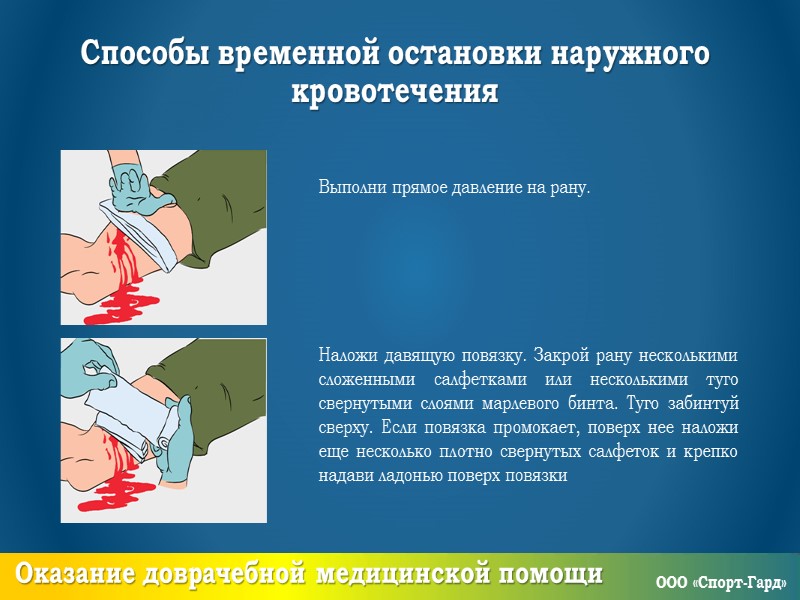 Способы временной остановки наружного кровотечения

Выполни прямое давление на рану.

Наложи давящую повязку. Закрой рану несколькими сложенными салфетками или несколькими туго свернутыми слоями марлевого бинта. Туго забинтуй сверху. Если повязка промокает, поверх нее наложи еще несколько плотно свернутых салфеток и крепко надави ладонью поверх повязки

Оказание доврачебной медицинской помощи

ООО «Спорт-Гард»